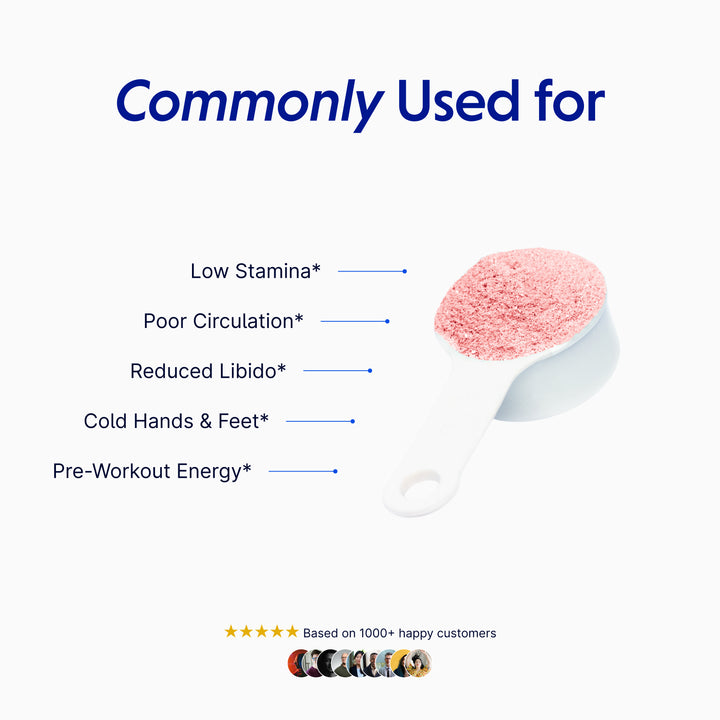 Commonly Used for

Low Stamina*

Poor Circulation*

Reduced Libido*

Cold Hands & Feet*

Pre-Workout Energy*

★★★★★ Based on 1000+ happy customers